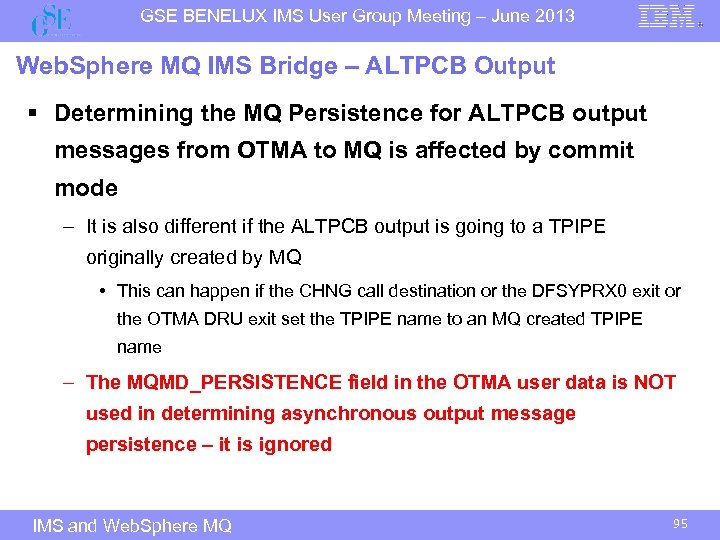 GSE

GSE BENELUX IMS User Group Meeting – June 2013

IBM

WebSphere MQ IMS Bridge – ALTPCB Output

▪ Determining the MQ Persistence for ALTPCB output messages from OTMA to MQ is affected by commit mode

– It is also different if the ALTPCB output is going to a TPIPE originally created by MQ

• This can happen if the CHNG call destination or the DFSYPRX0 exit or the OTMA DRU exit set the TPIPE name to an MQ created TPIPE name

– The MQMD_PERSISTENCE field in the OTMA user data is NOT used in determining asynchronous output message persistence – it is ignored

IMS and WebSphere MQ

95